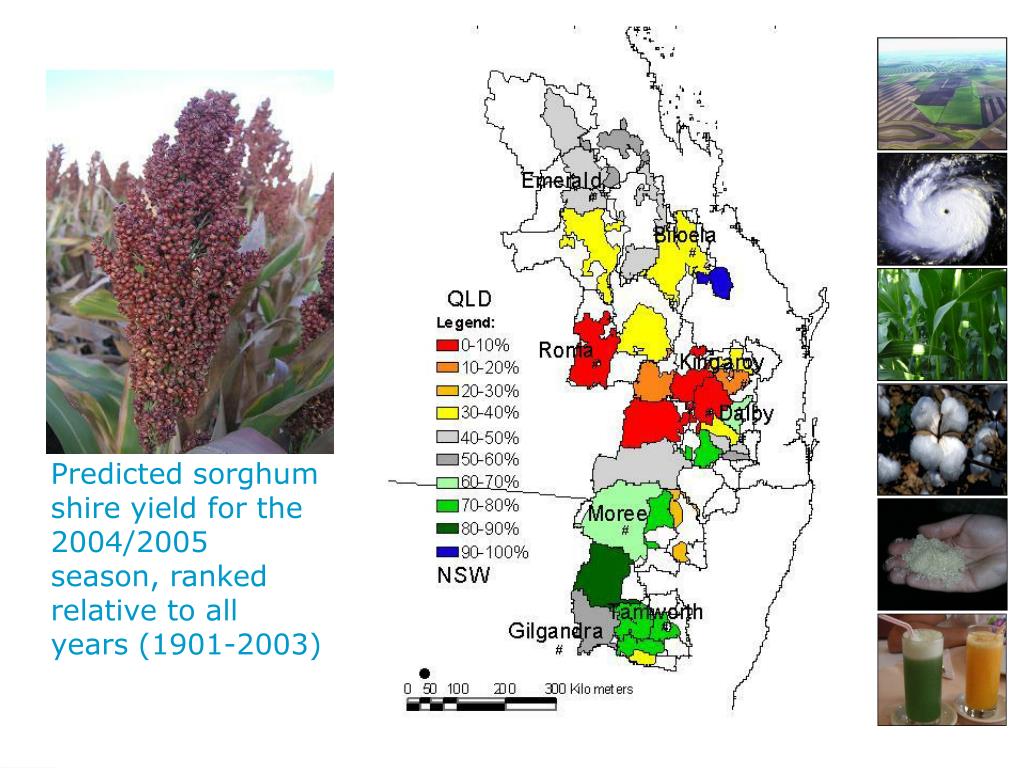 Predicted sorghum shire yield for the 2004/2005 season, ranked relative to all years (1901-2003)

Emerald

Biloela

QLD

Legend:
0-10%
10-20%
20-30%
30-40%
40-50%
50-60%
60-70%
70-80%
80-90%
90-100%

NSW

Roma

Kingaroy

Dalby

Moree

Tamworth

Gilgandra

0 50 100 200 300 Kilometers